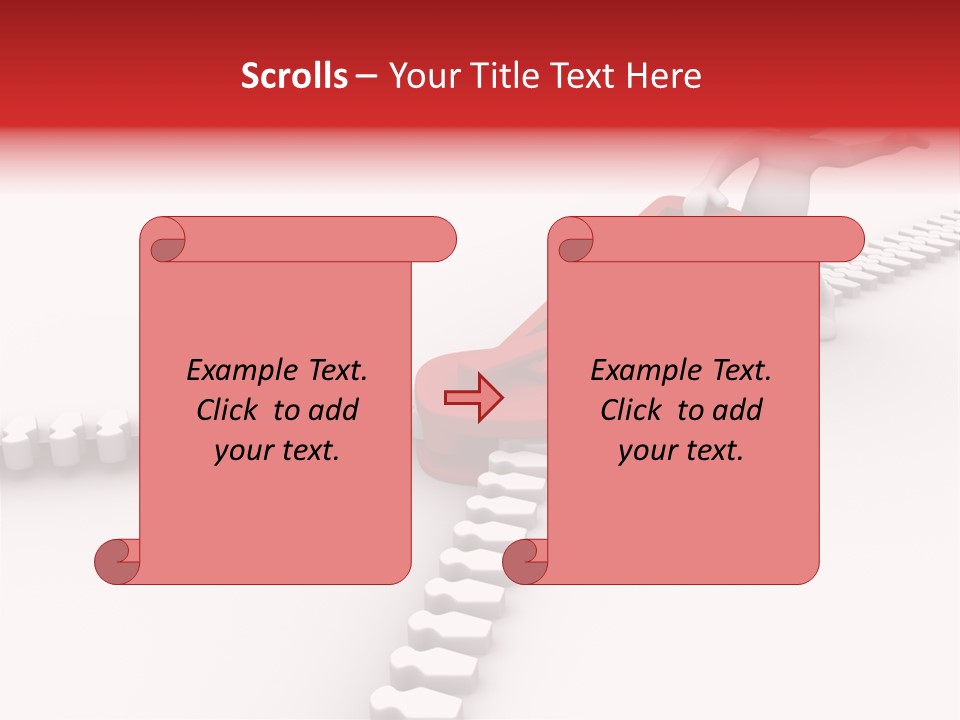 Scrolls – Your Title Text Here

Example Text. Click to add your text.

Example Text. Click to add your text.